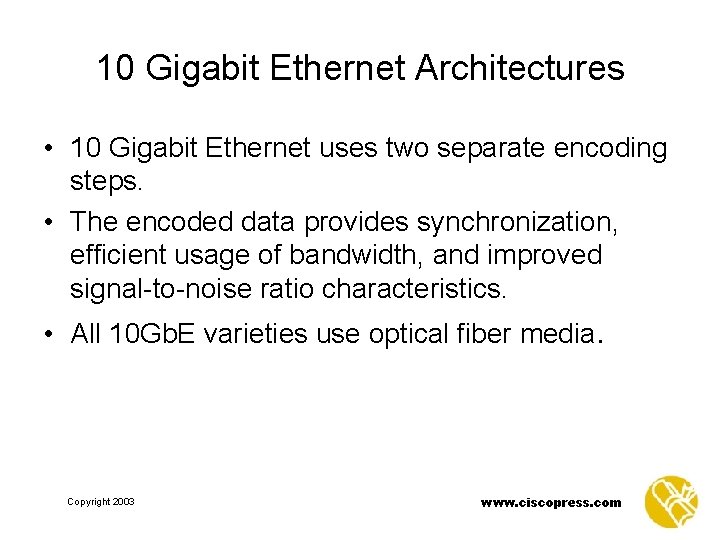 10 Gigabit Ethernet Architectures

• 10 Gigabit Ethernet uses two separate encoding steps.

• The encoded data provides synchronization, efficient usage of bandwidth, and improved signal-to-noise ratio characteristics.

• All 10GbE varieties use optical fiber media.

Copyright 2003

www.ciscopress.com